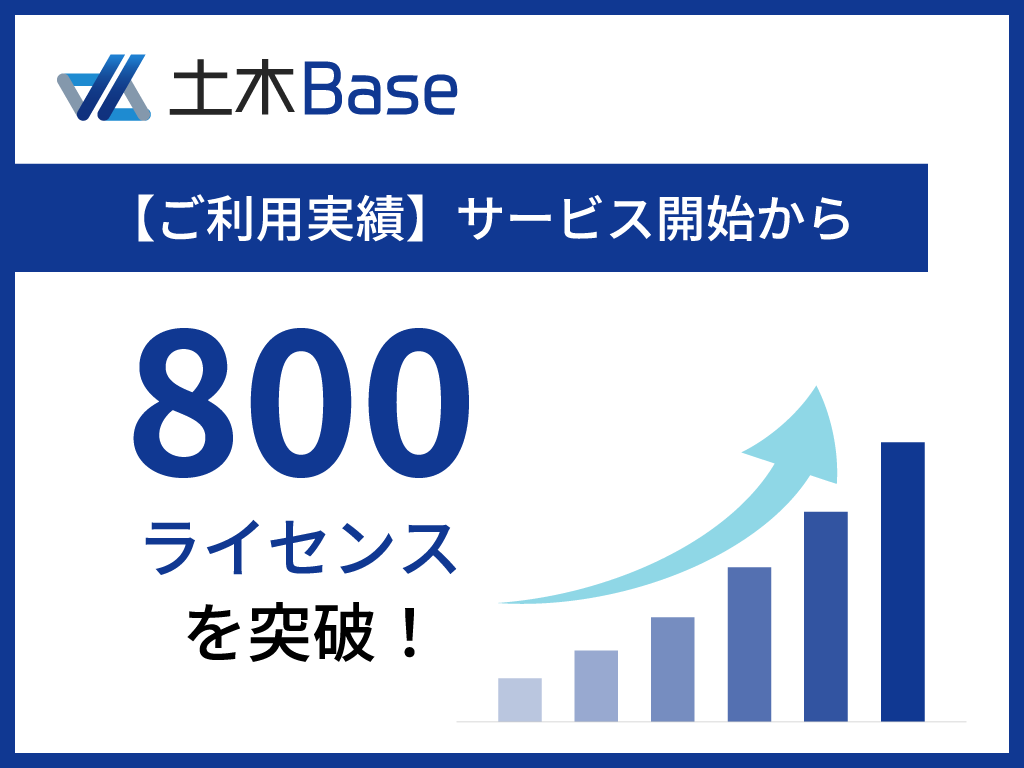 土木Base

【ご利用実績】サービス開始から

800
ライセンス
を突破！